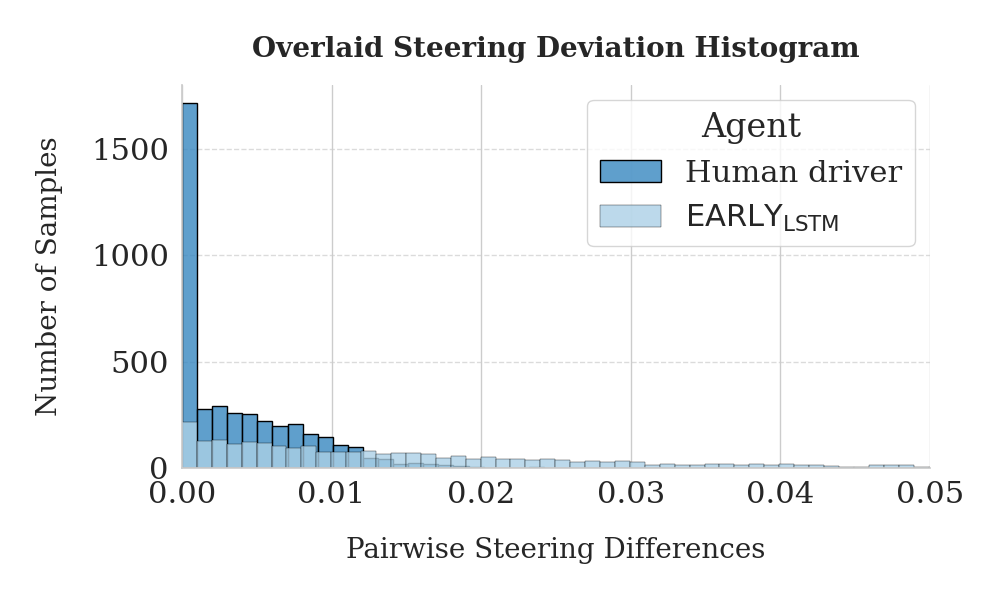 Overlaid Steering Deviation Histogram

Agent
Human driver
$\text{EARLY}_{\text{LSTM}}$

Number of Samples

1500
1000
500
0

0.00 0.01 0.02 0.03 0.04 0.05

Pairwise Steering Differences